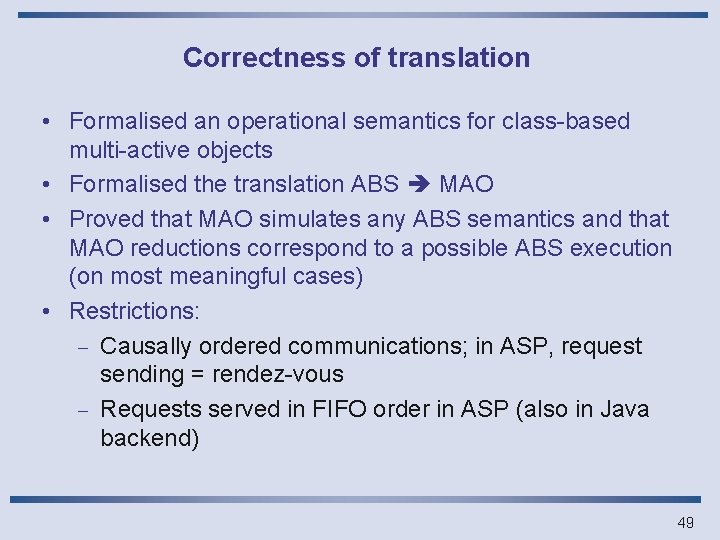 Correctness of translation

• Formalised an operational semantics for class-based multi-active objects
• Formalised the translation ABS ➔ MAO
• Proved that MAO simulates any ABS semantics and that MAO reductions correspond to a possible ABS execution (on most meaningful cases)
• Restrictions:
– Causally ordered communications; in ASP, request sending = rendez-vous
– Requests served in FIFO order in ASP (also in Java backend)

49